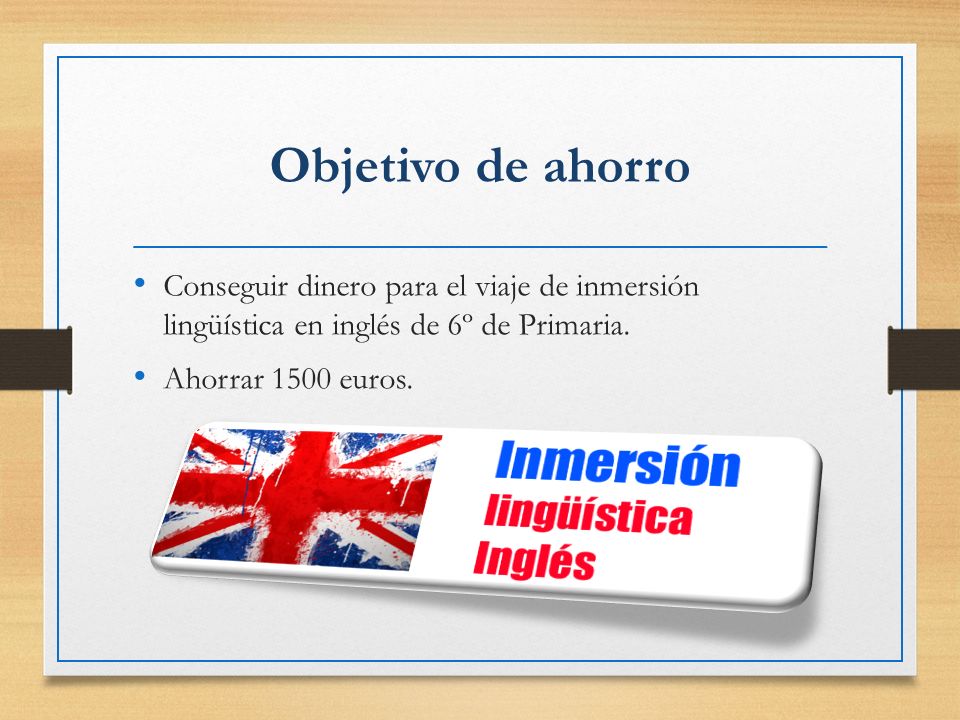 Objetivo de ahorro

• Conseguir dinero para el viaje de inmersión lingüística en inglés de 6º de Primaria.

• Ahorrar 1500 euros.

Inmersión
lingüística
Inglés